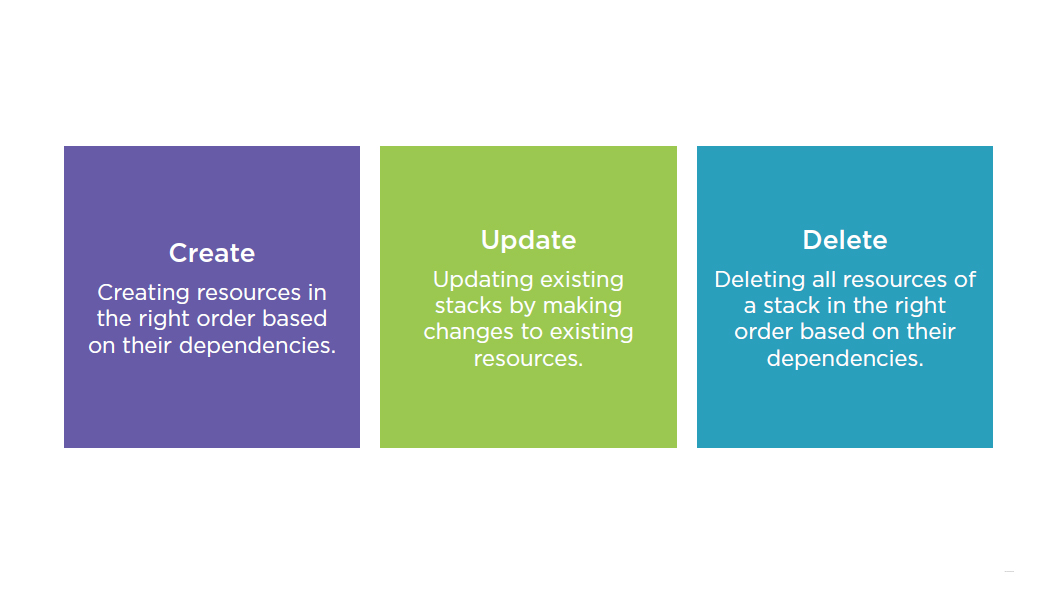 Create
Creating resources in the right order based on their dependencies.

Update
Updating existing stacks by making changes to existing resources.

Delete
Deleting all resources of a stack in the right order based on their dependencies.